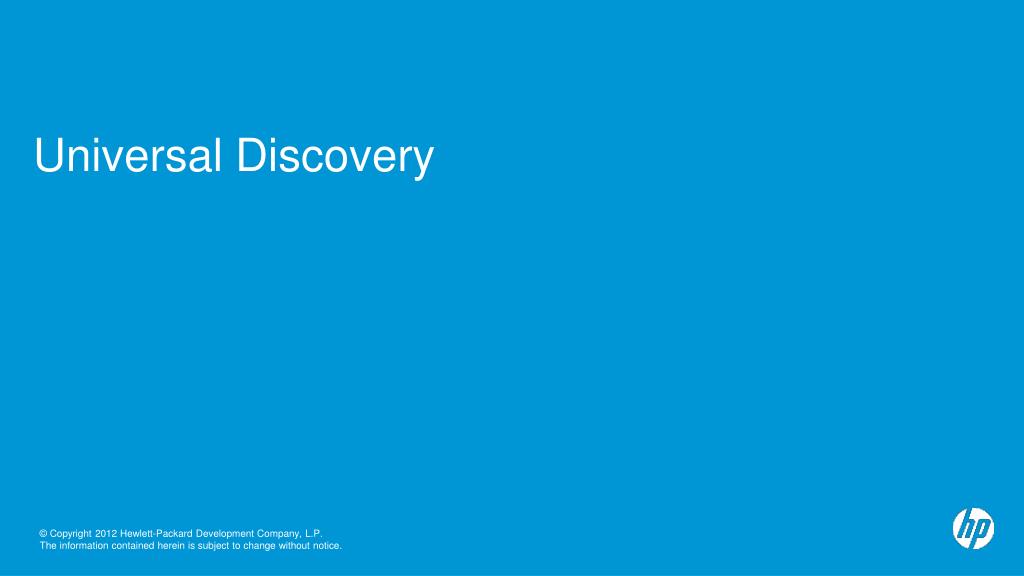 Universal Discovery

© Copyright 2012 Hewlett-Packard Development Company, L.P.
The information contained herein is subject to change without notice.

hp